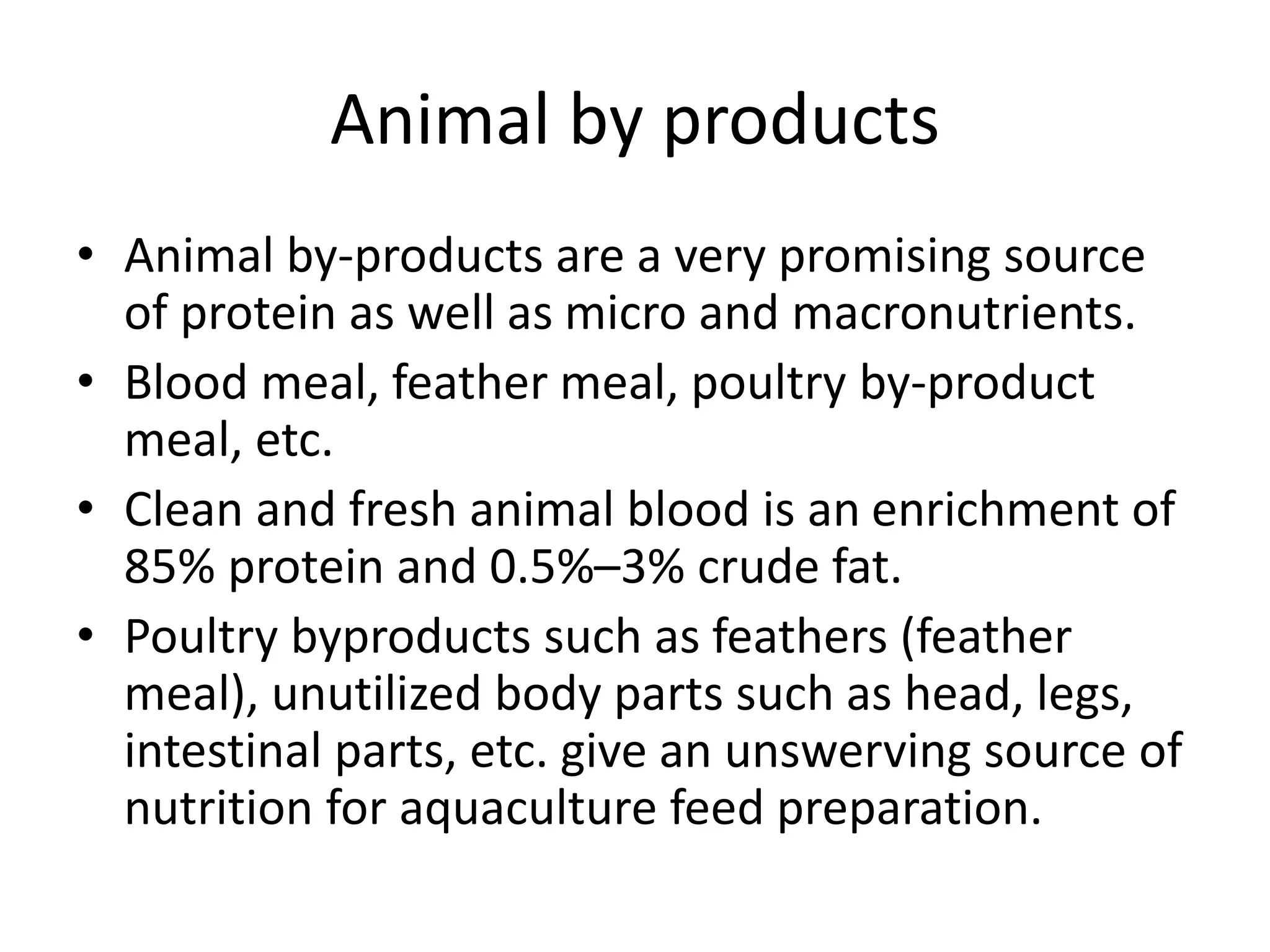 Animal by products

• Animal by-products are a very promising source of protein as well as micro and macronutrients.
• Blood meal, feather meal, poultry by-product meal, etc.
• Clean and fresh animal blood is an enrichment of 85% protein and 0.5%–3% crude fat.
• Poultry byproducts such as feathers (feather meal), unutilized body parts such as head, legs, intestinal parts, etc. give an unswerving source of nutrition for aquaculture feed preparation.